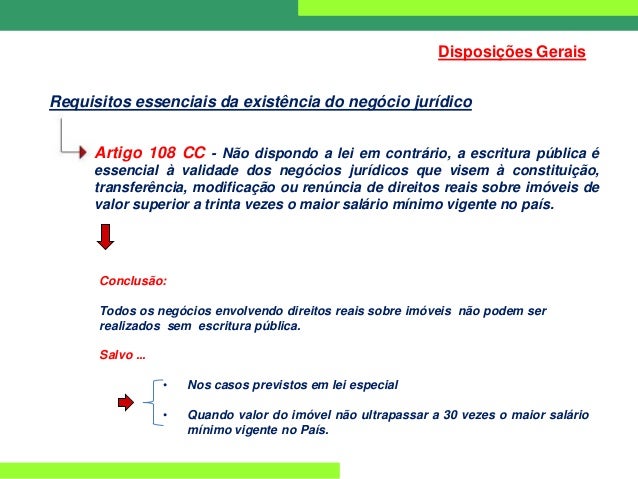 Disposições Gerais

Requisitos essenciais da existência do negócio jurídico

Artigo 108 CC - Não dispondo a lei em contrário, a escritura pública é essencial à validade dos negócios jurídicos que visem à constituição, transferência, modificação ou renúncia de direitos reais sobre imóveis de valor superior a trinta vezes o maior salário mínimo vigente no país.

Conclusão:

Todos os negócios envolvendo direitos reais sobre imóveis não podem ser realizados sem escritura pública.

Salvo ...

• Nos casos previstos em lei especial

• Quando valor do imóvel não ultrapassar a 30 vezes o maior salário mínimo vigente no País.